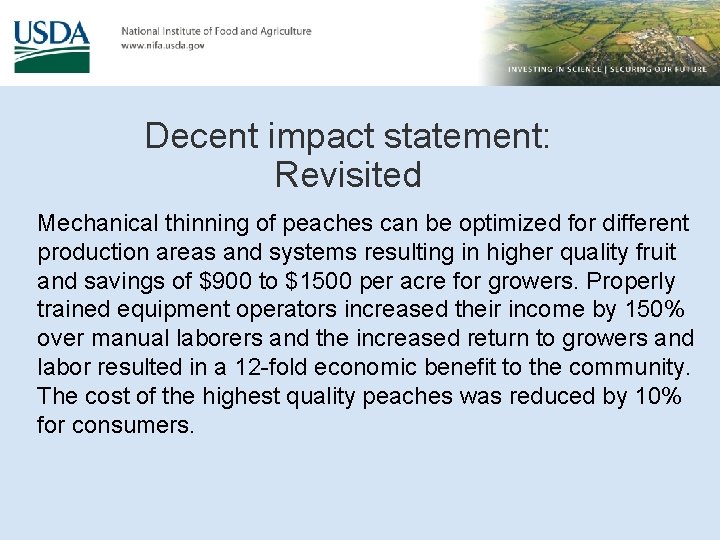 USDA

National Institute of Food and Agriculture
www.nifa.usda.gov

INVESTING IN SCIENCE | SECURING OUR FUTURE

Decent impact statement: Revisited

Mechanical thinning of peaches can be optimized for different production areas and systems resulting in higher quality fruit and savings of \$900 to \$1500 per acre for growers. Properly trained equipment operators increased their income by 150% over manual laborers and the increased return to growers and labor resulted in a 12-fold economic benefit to the community. The cost of the highest quality peaches was reduced by 10% for consumers.